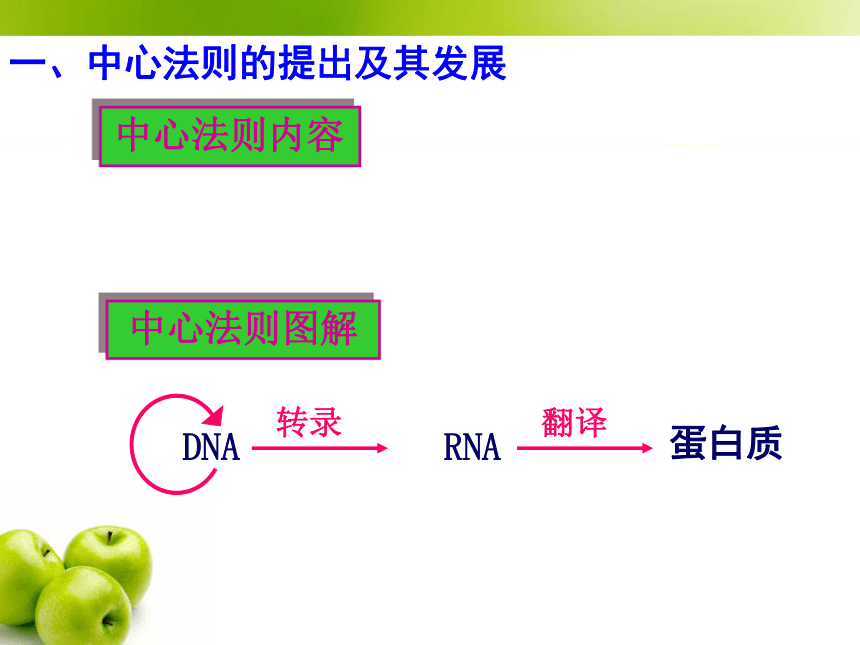 一、中心法则的提出及其发展

中心法则内容

中心法则图解

DNA 转录 RNA 翻译 蛋白质